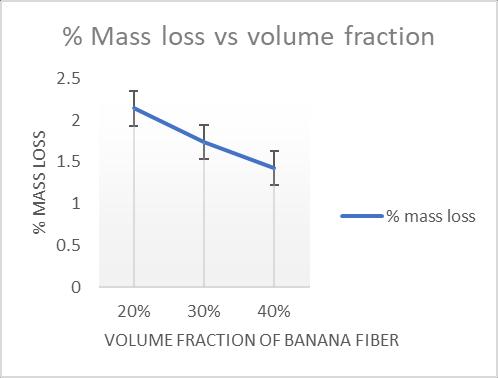 % Mass loss vs volume fraction

% MASS LOSS

2.5
2
1.5
1
0.5
0

20%
30%
40%

VOLUME FRACTION OF BANANA FIBER

% mass loss